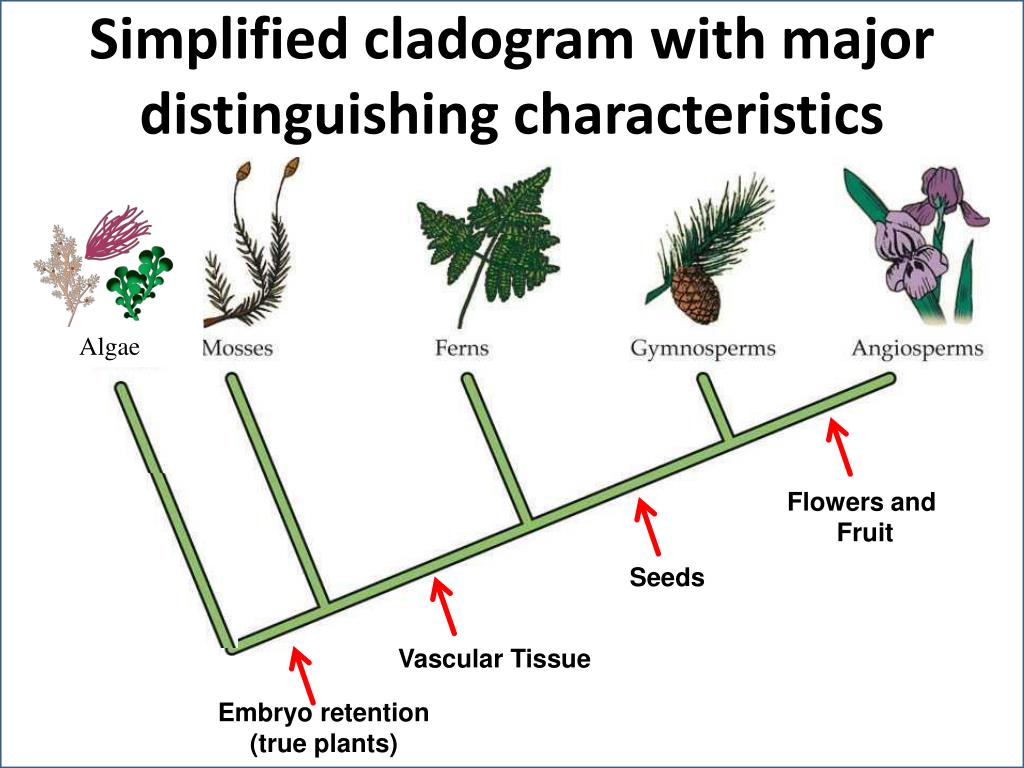 Simplified cladogram with major distinguishing characteristics

Algae

Mosses

Ferns

Gymnosperms

Angiosperms

Flowers and Fruit

Seeds

Vascular Tissue

Embryo retention (true plants)